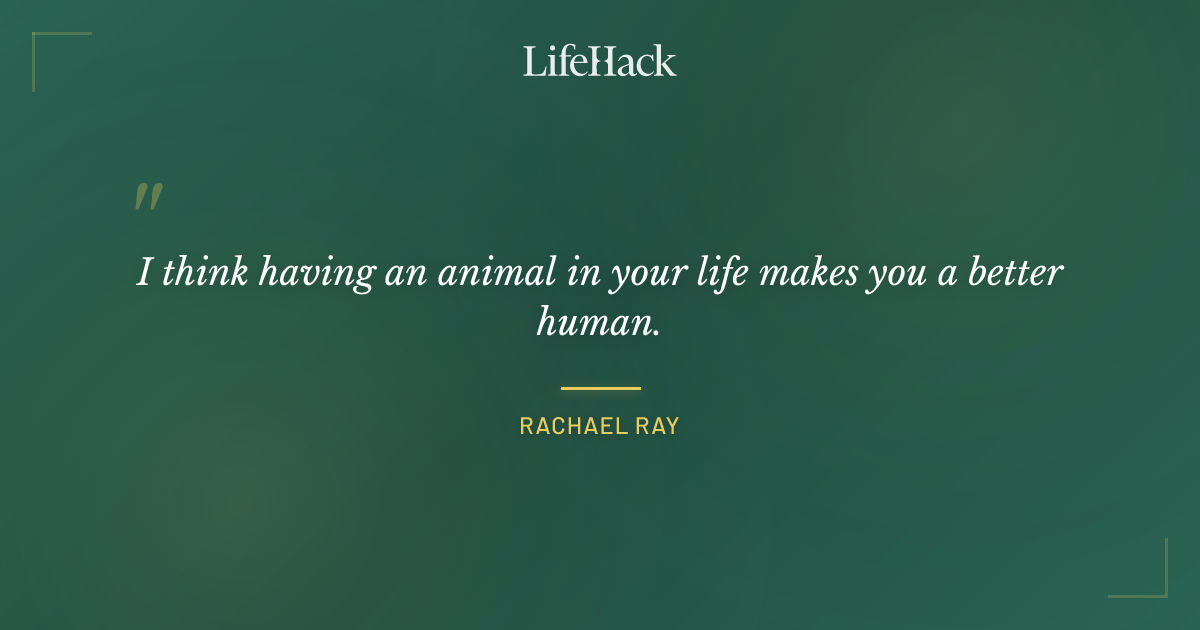 LifeHack

"

I think having an animal in your life makes you a better human.

RACHAEL RAY